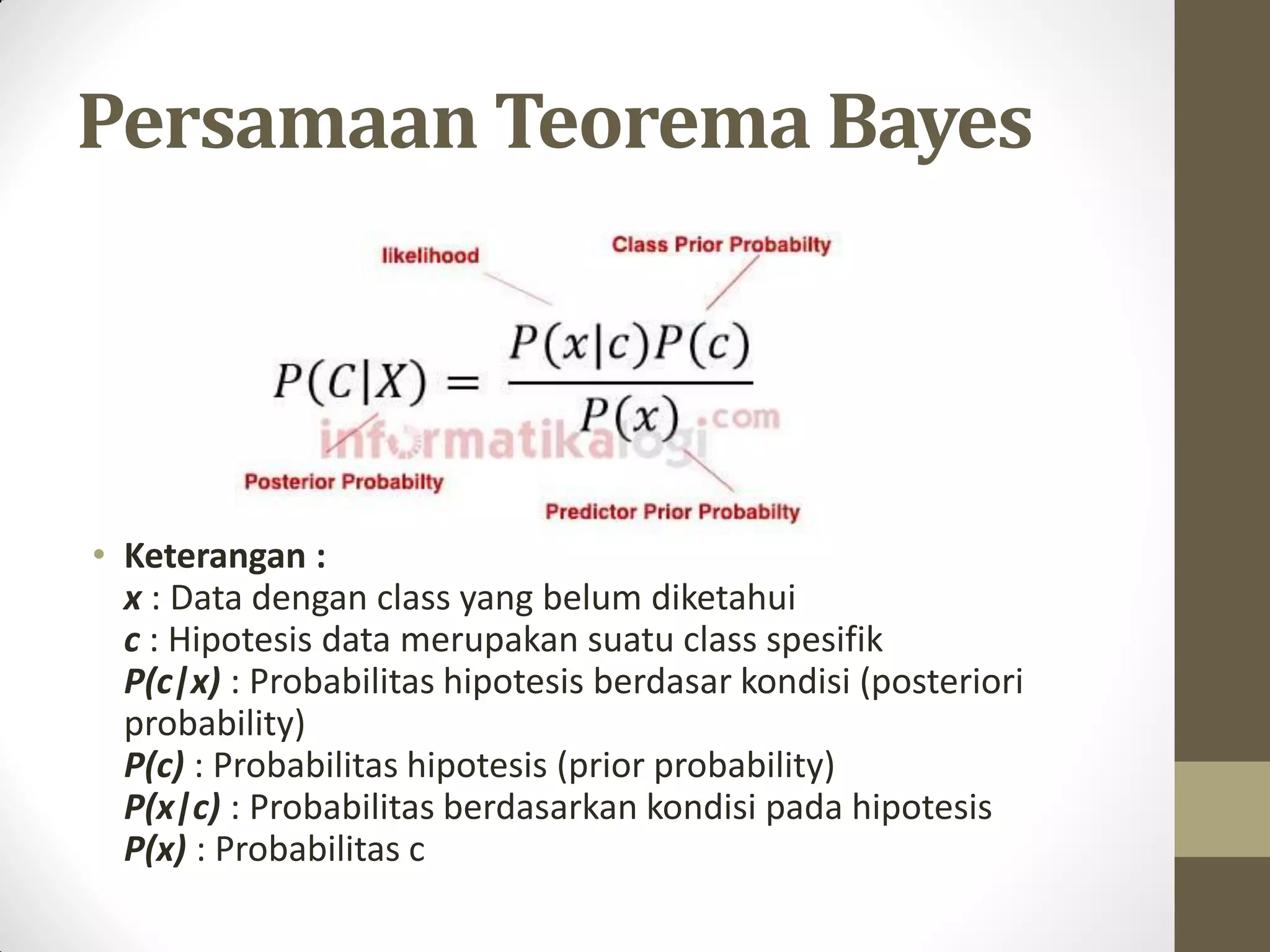 Persamaan Teorema Bayes

likelihood

Class Prior Probabilty

$P(C|X) = \frac{P(x|c)P(c)}{P(x)}$

informatikalogi.com

Posterior Probabilty

Predictor Prior Probabilty

• Keterangan :
x : Data dengan class yang belum diketahui
c : Hipotesis data merupakan suatu class spesifik
P(c|x) : Probabilitas hipotesis berdasar kondisi (posteriori probability)
P(c) : Probabilitas hipotesis (prior probability)
P(x|c) : Probabilitas berdasarkan kondisi pada hipotesis
P(x) : Probabilitas c